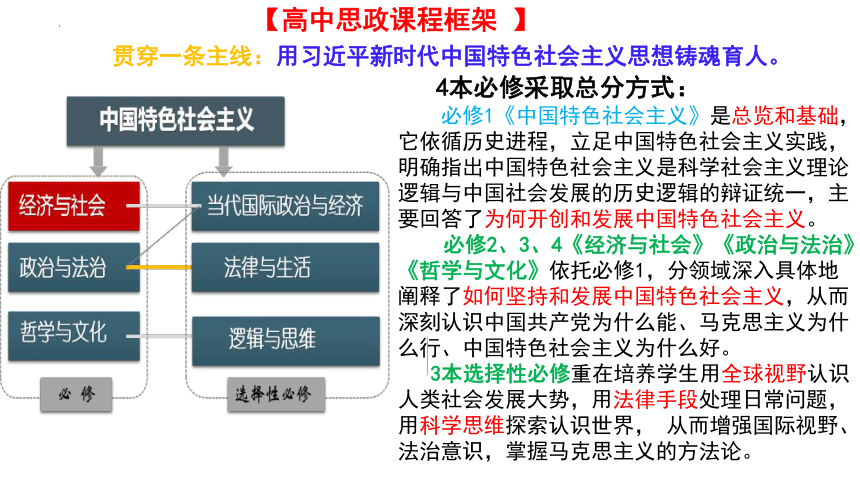 【高中思政课程框架 】

贯穿一条主线：用习近平新时代中国特色社会主义思想铸魂育人。

中国特色社会主义

经济与社会

政治与法治

哲学与文化

必 修

当代国际政治与经济

法律与生活

逻辑与思维

选择性必修

4本必修采取总分方式：

必修1《中国特色社会主义》是总览和基础，它依循历史进程，立足中国特色社会主义实践，明确指出中国特色社会主义是科学社会主义理论逻辑与中国社会发展的历史逻辑的辩证统一，主要回答了为何开创和发展中国特色社会主义。

必修2、3、4《经济与社会》《政治与法治》《哲学与文化》依托必修1，分领域深入具体地阐释了如何坚持和发展中国特色社会主义，从而深刻认识中国共产党为什么能、马克思主义为什么行、中国特色社会主义为什么好。

3本选择性必修重在培养学生用全球视野认识人类社会发展大势，用法律手段处理日常问题，用科学思维探索认识世界， 从而增强国际视野、法治意识，掌握马克思主义的方法论。